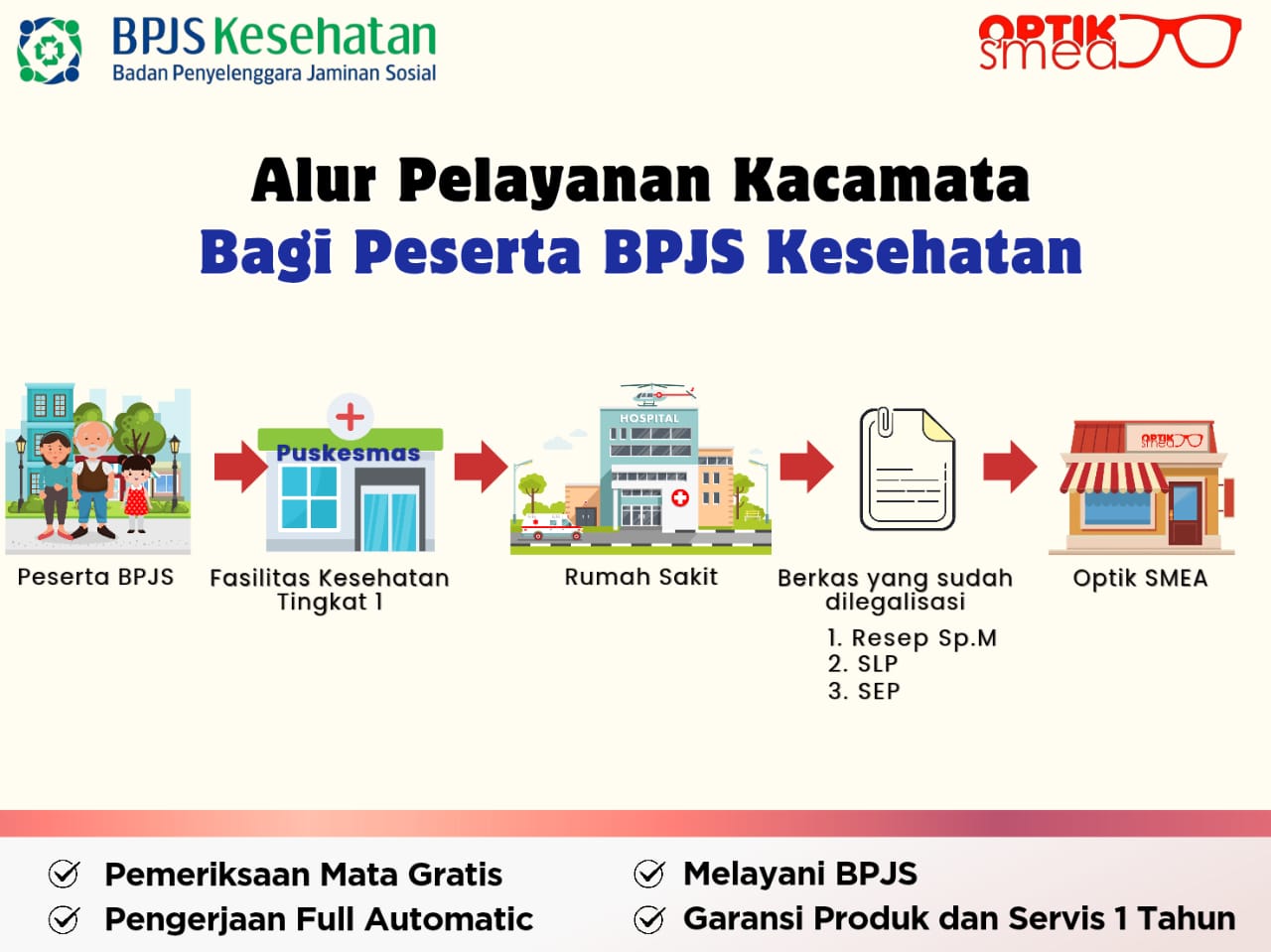 BPJS Kesehatan
Badan Penyelenggara Jaminan Sosial

OPTIK smea

Alur Pelayanan Kacamata
Bagi Peserta BPJS Kesehatan

Peserta BPJS

Puskesmas
Fasilitas Kesehatan Tingkat 1

HOSPITAL
Rumah Sakit

Berkas yang sudah dilegalisasi
1. Resep Sp.M
2. SLP
3. SEP

OPTIK smea
Optik SMEA

Pemeriksaan Mata Gratis
Pengerjaan Full Automatic

Melayani BPJS
Garansi Produk dan Servis 1 Tahun